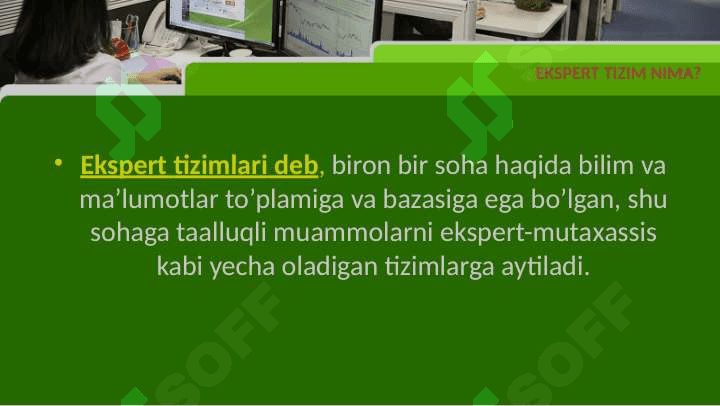 EKSPERT TIZIM NIMA?

• Ekspert tizimlari deb, biron bir soha haqida bilim va ma’lumotlar to’plamiga va bazasiga ega bo’lgan, shu sohaga taalluqli muammolarni ekspert-mutaxassis kabi yecha oladigan tizimlarga aytiladi.

SOFF

SOFF